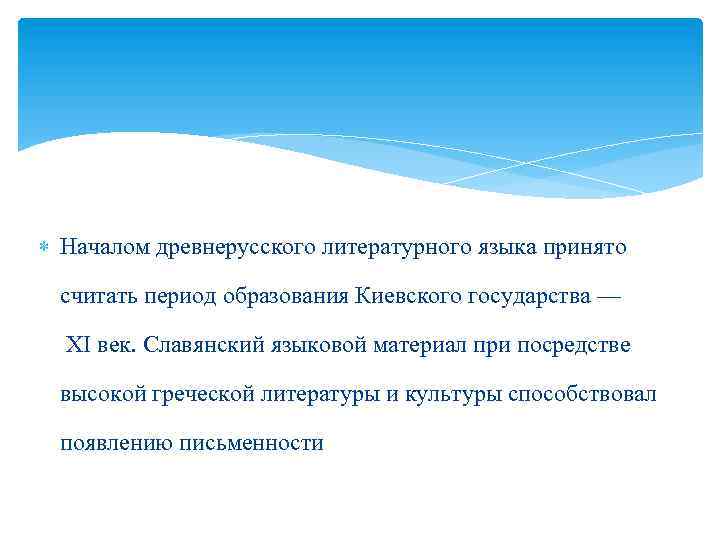 Началом древнерусского литературного языка принято считать период образования Киевского государства — XI век. Славянский языковой материал при посредстве высокой греческой литературы и культуры способствовал появлению письменности